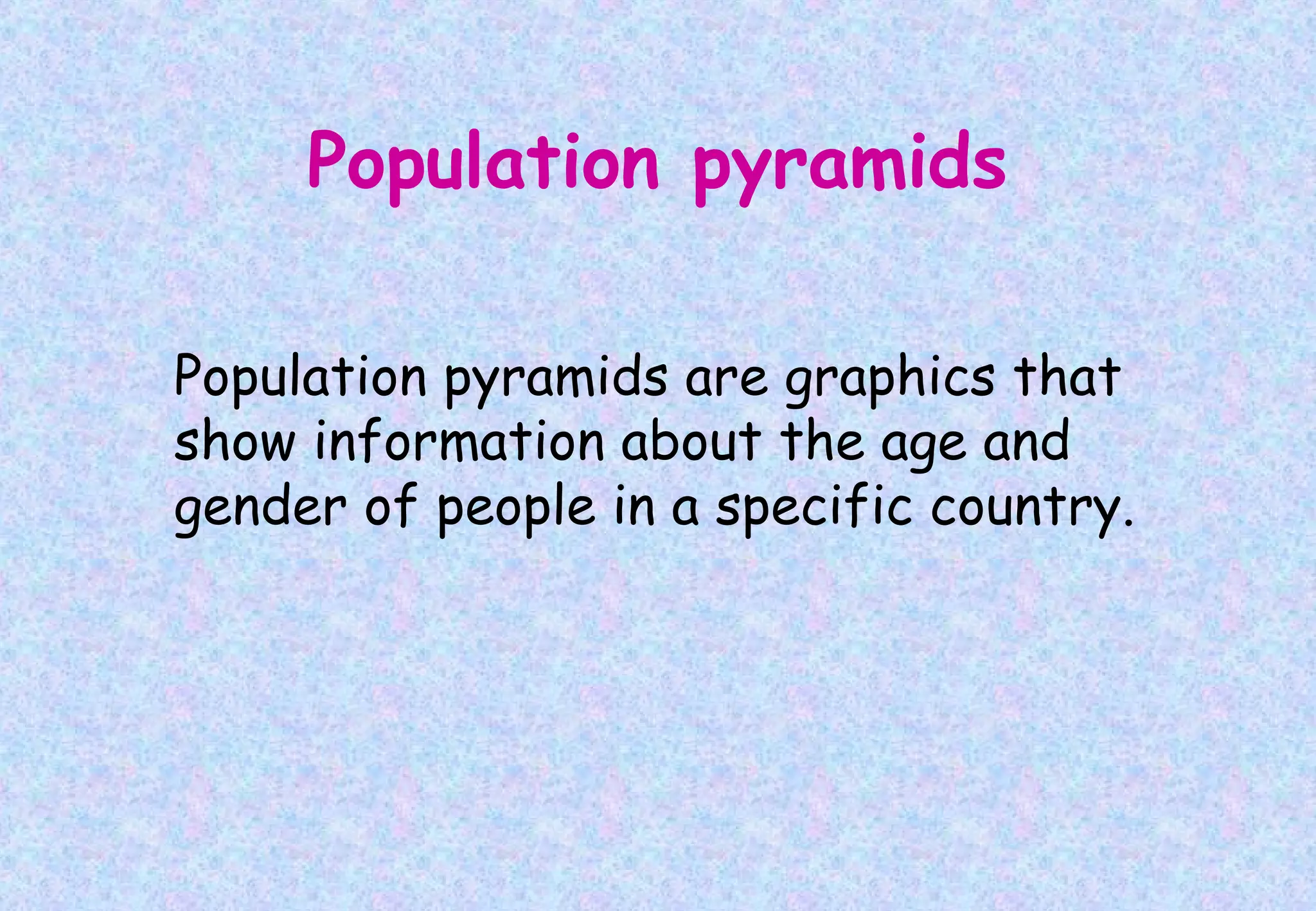 Population pyramids

Population pyramids are graphics that show information about the age and gender of people in a specific country.